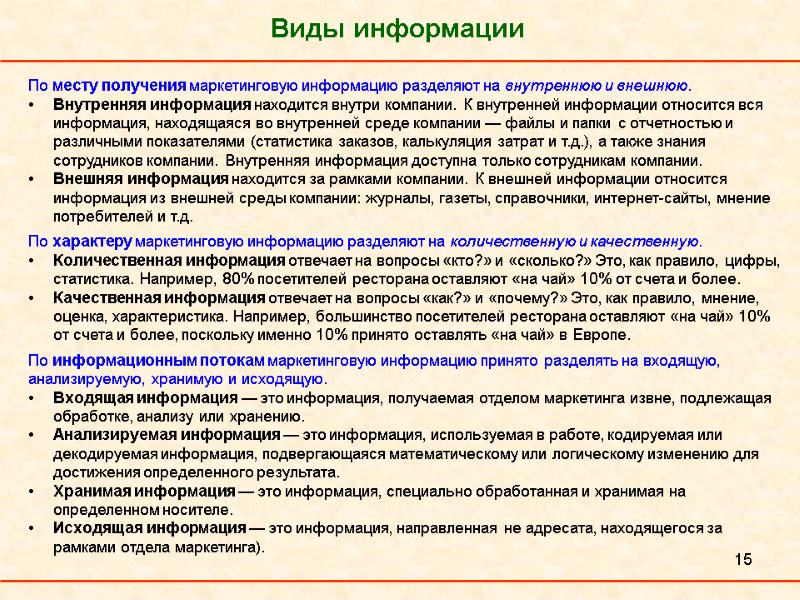 Виды информации

По месту получения маркетинговую информацию разделяют на внутреннюю и внешнюю.
• Внутренняя информация находится внутри компании. К внутренней информации относится вся информация, находящаяся во внутренней среде компании — файлы и папки с отчетностью и различными показателями (статистика заказов, калькуляция затрат и т.д.), а также знания сотрудников компании. Внутренняя информация доступна только сотрудникам компании.
• Внешняя информация находится за рамками компании. К внешней информации относится информация из внешней среды компании: журналы, газеты, справочники, интернет-сайты, мнение потребителей и т.д.

По характеру маркетинговую информацию разделяют на количественную и качественную.
• Количественная информация отвечает на вопросы «кто?» и «сколько?» Это, как правило, цифры, статистика. Например, 80% посетителей ресторана оставляют «на чай» 10% от счета и более.
• Качественная информация отвечает на вопросы «как?» и «почему?» Это, как правило, мнение, оценка, характеристика. Например, большинство посетителей ресторана оставляют «на чай» 10% от счета и более, поскольку именно 10% принято оставлять «на чай» в Европе.

По информационным потокам маркетинговую информацию принято разделять на входящую, анализируемую, хранимую и исходящую.
• Входящая информация — это информация, получаемая отделом маркетинга извне, подлежащая обработке, анализу или хранению.
• Анализируемая информация — это информация, используемая в работе, кодируемая или декодируемая информация, подвергающаяся математическому или логическому изменению для достижения определенного результата.
• Хранимая информация — это информация, специально обработанная и хранимая на определенном носителе.
• Исходящая информация — это информация, направленная не адресата, находящегося за рамками отдела маркетинга).

15